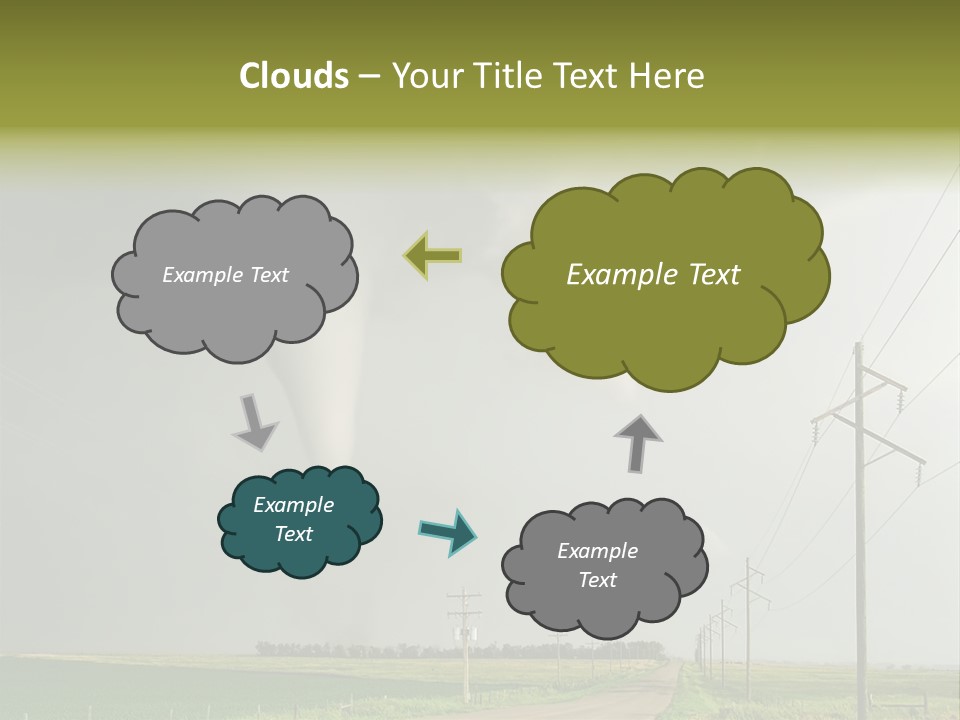 Clouds – Your Title Text Here

Example Text

Example Text

Example Text

Example Text